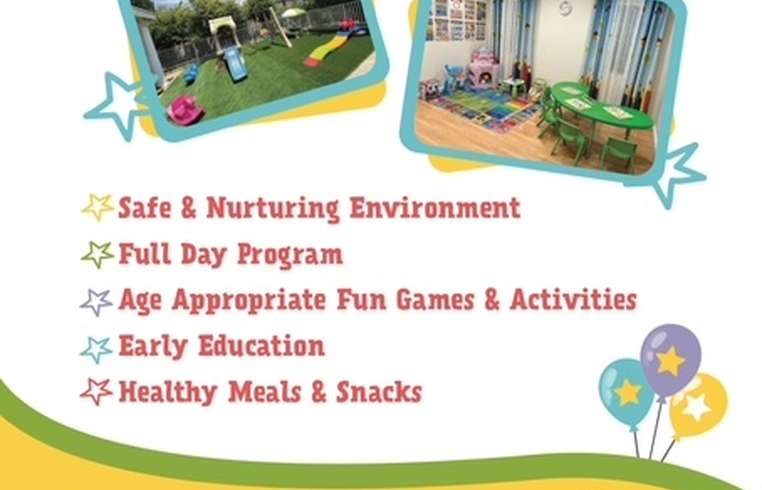 Safe & Nurturing Environment
Full Day Program
Age Appropriate Fun Games & Activities
Early Education
Healthy Meals & Snacks